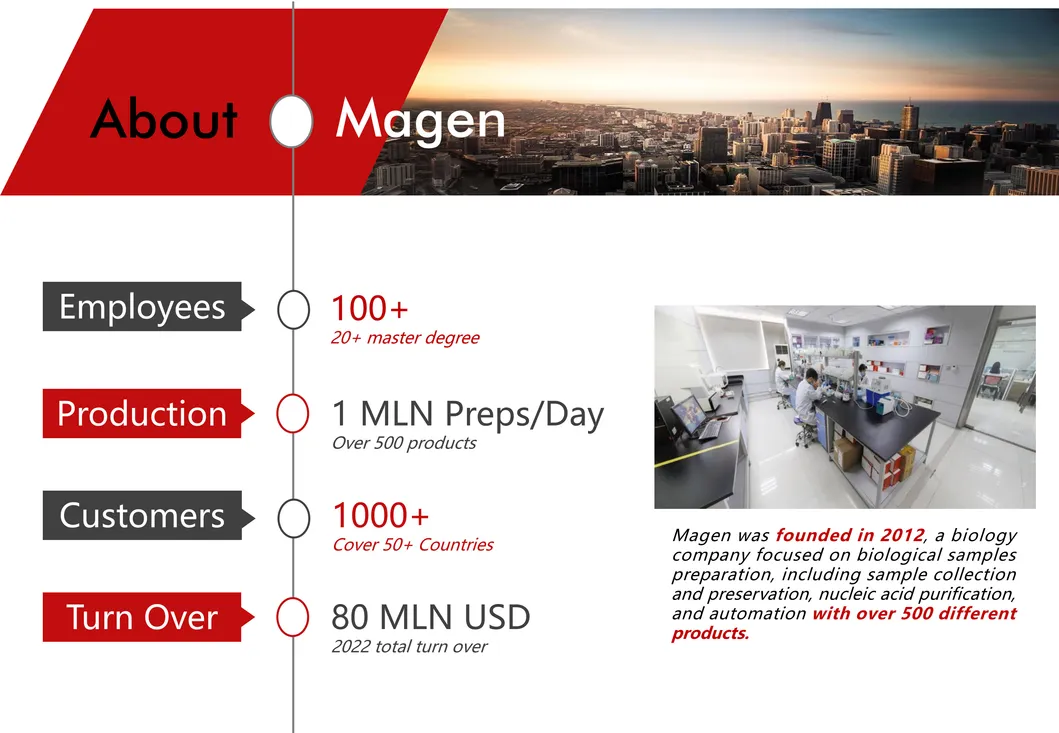 About Magen

Employees
100+
20+ master degree

Production
1 MLN Preps/Day
Over 500 products

Customers
1000+
Cover 50+ Countries

Turn Over
80 MLN USD
2022 total turn over

Magen was founded in 2012, a biology company focused on biological samples preparation, including sample collection and preservation, nucleic acid purification, and automation with over 500 different products.